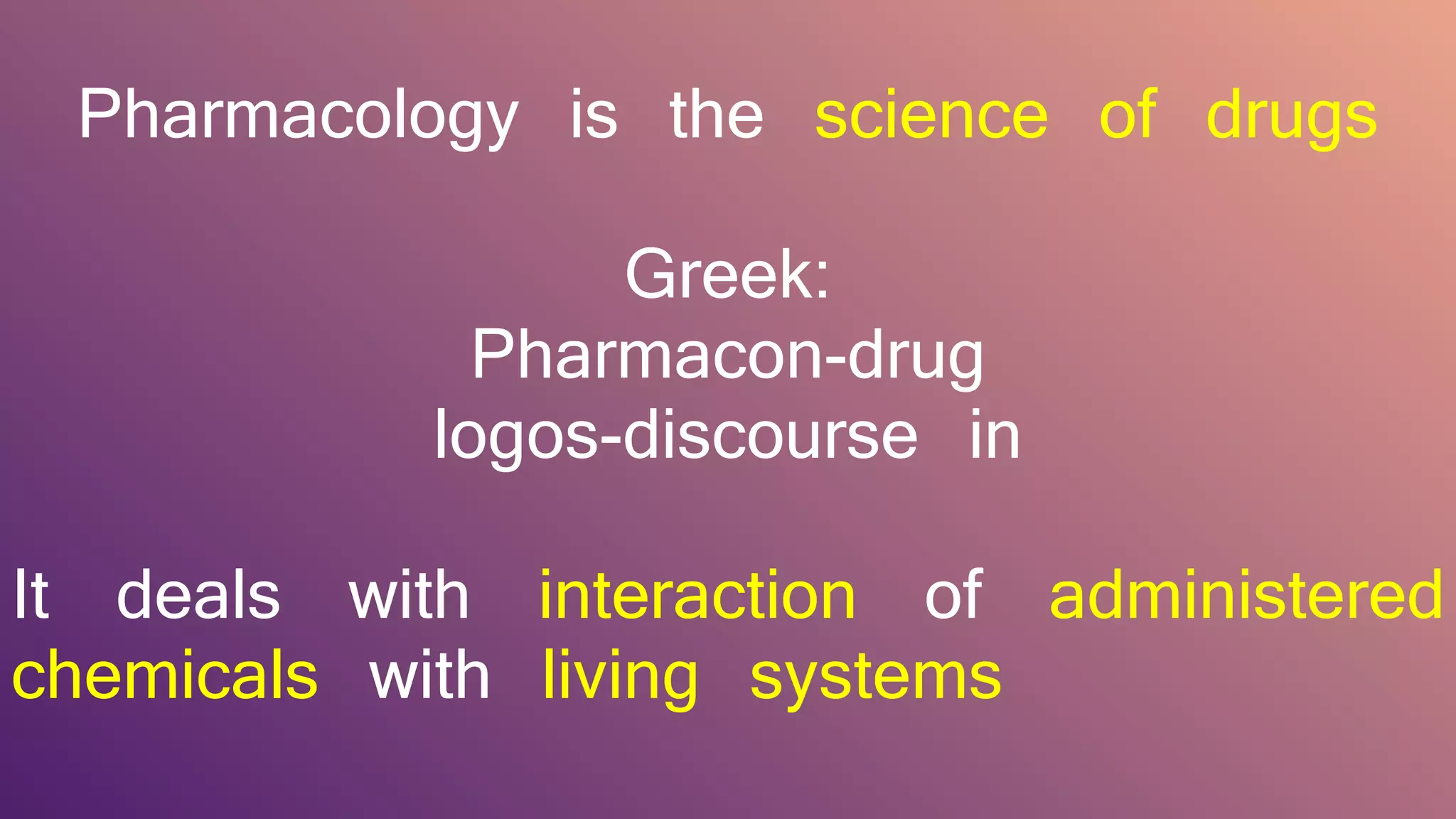 Pharmacology is the science of drugs

Greek:
Pharmacon-drug
logos-discourse in

It deals with interaction of administered chemicals with living systems